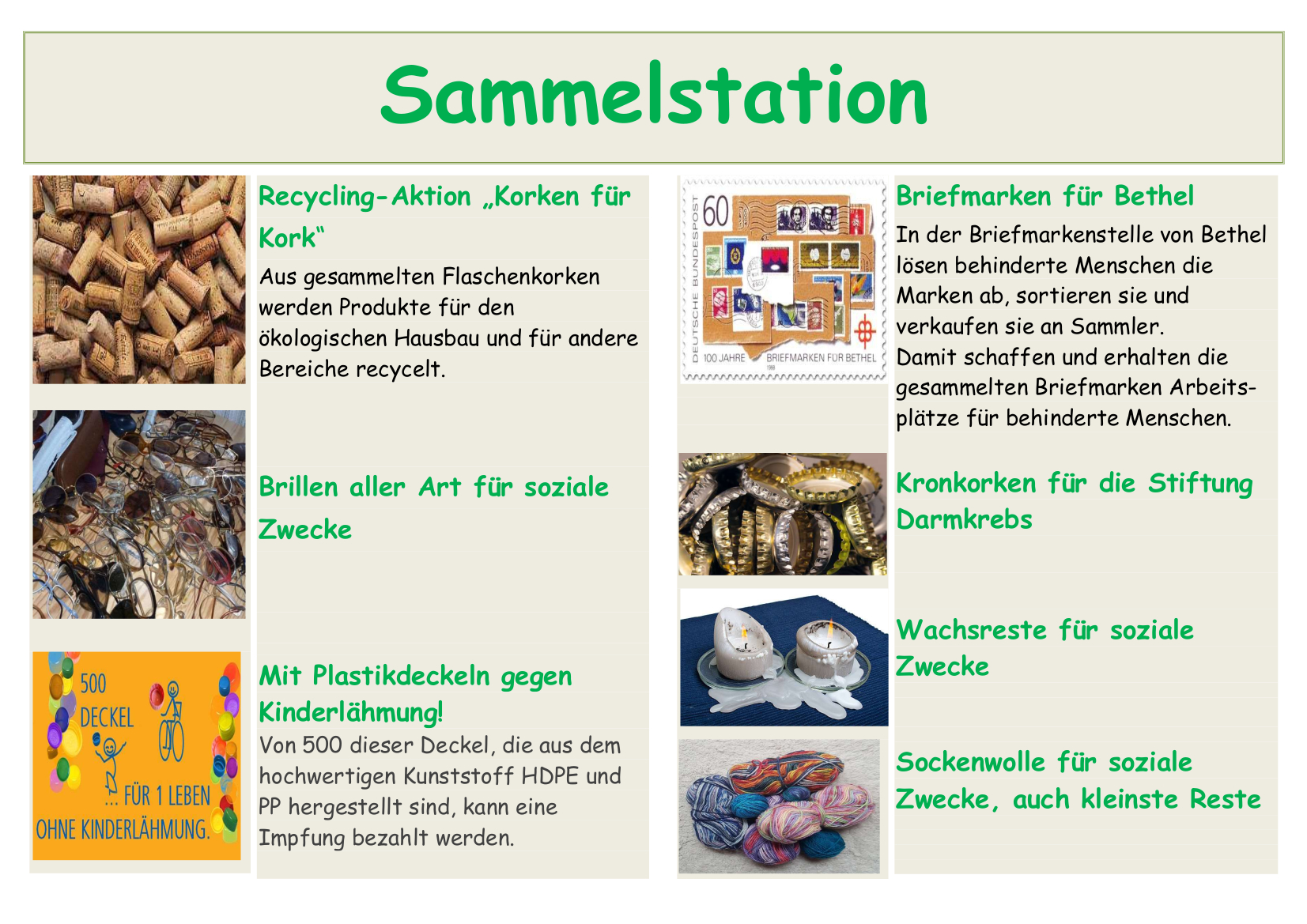 Sammelstation

Recycling-Aktion „Korken für Kork“

Aus gesammelten Flaschenkorken werden Produkte für den ökologischen Hausbau und für andere Bereiche recycelt.

Brillen aller Art für soziale Zwecke

500 DECKEL ... FÜR 1 LEBEN OHNE KINDERLÄHMUNG.

Mit Plastikdeckeln gegen Kinderlähmung!

Von 500 dieser Deckel, die aus dem hochwertigen Kunststoff HDPE und PP hergestellt sind, kann eine Impfung bezahlt werden.

60 DEUTSCHE BUNDESPOST 100 JAHRE BRIEFMARKEN FÜR BETHEL

Briefmarken für Bethel

In der Briefmarkenstelle von Bethel lösen behinderte Menschen die Marken ab, sortieren sie und verkaufen sie an Sammler.
Damit schaffen und erhalten die gesammelten Briefmarken Arbeitsplätze für behinderte Menschen.

Kronkorken für die Stiftung Darmkrebs

Wachsreste für soziale Zwecke

Sockenwolle für soziale Zwecke, auch kleinste Reste